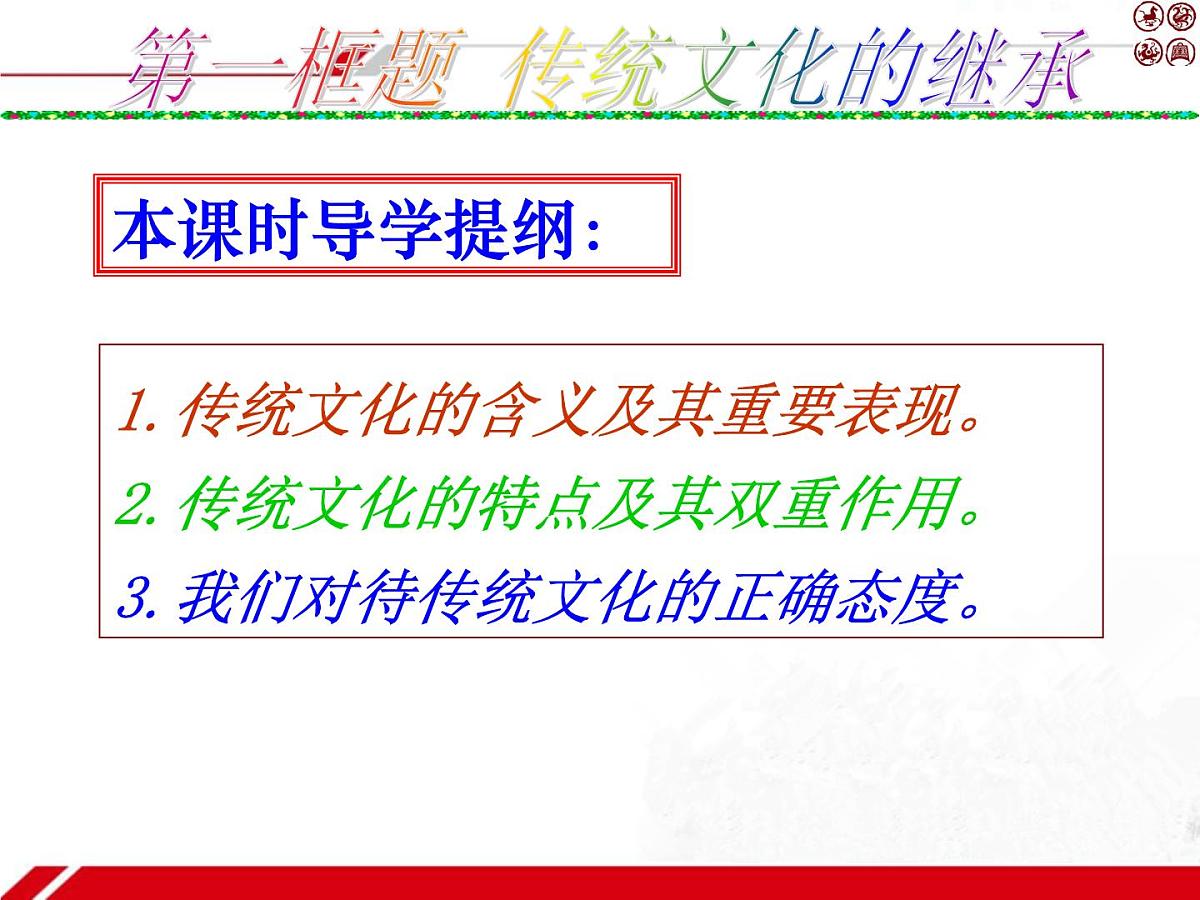 第一框题 传统文化的继承

本课时导学提纲：

1. 传统文化的含义及其重要表现。
2. 传统文化的特点及其双重作用。
3. 我们对待传统文化的正确态度。